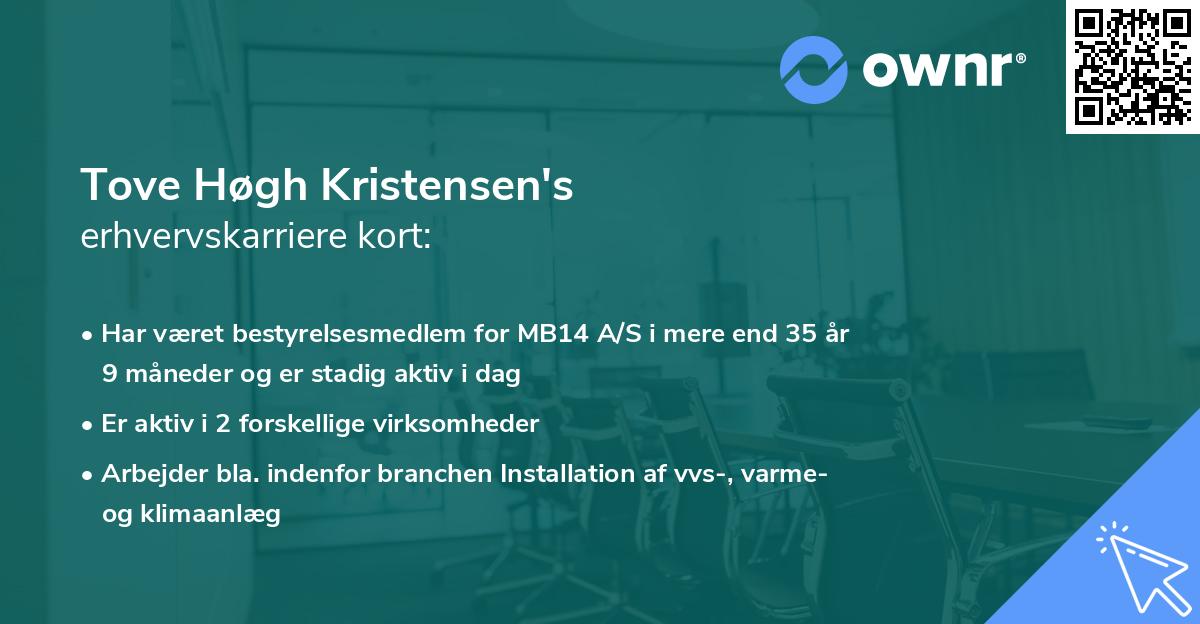 ownr®

Tove Høgh Kristensen's
erhvervskarriere kort:

• Har været bestyrelsesmedlem for MB14 A/S i mere end 35 år 9 måneder og er stadig aktiv i dag

• Er aktiv i 2 forskellige virksomheder

• Arbejder bla. indenfor branchen Installation af vvs-, varme- og klimaanlæg